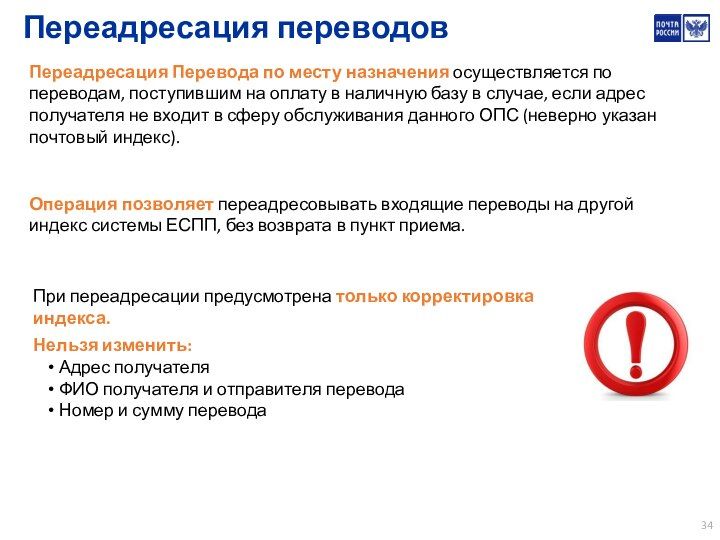 Переадресация переводов

ПОЧТА РОССИИ

Переадресация Перевода по месту назначения осуществляется по переводам, поступившим на оплату в наличную базу в случае, если адрес получателя не входит в сферу обслуживания данного ОПС (неверно указан почтовый индекс).

Операция позволяет переадресовывать входящие переводы на другой индекс системы ЕСПП, без возврата в пункт приема.

При переадресации предусмотрена только корректировка индекса.

Нельзя изменить:
• Адрес получателя
• ФИО получателя и отправителя перевода
• Номер и сумму перевода

34